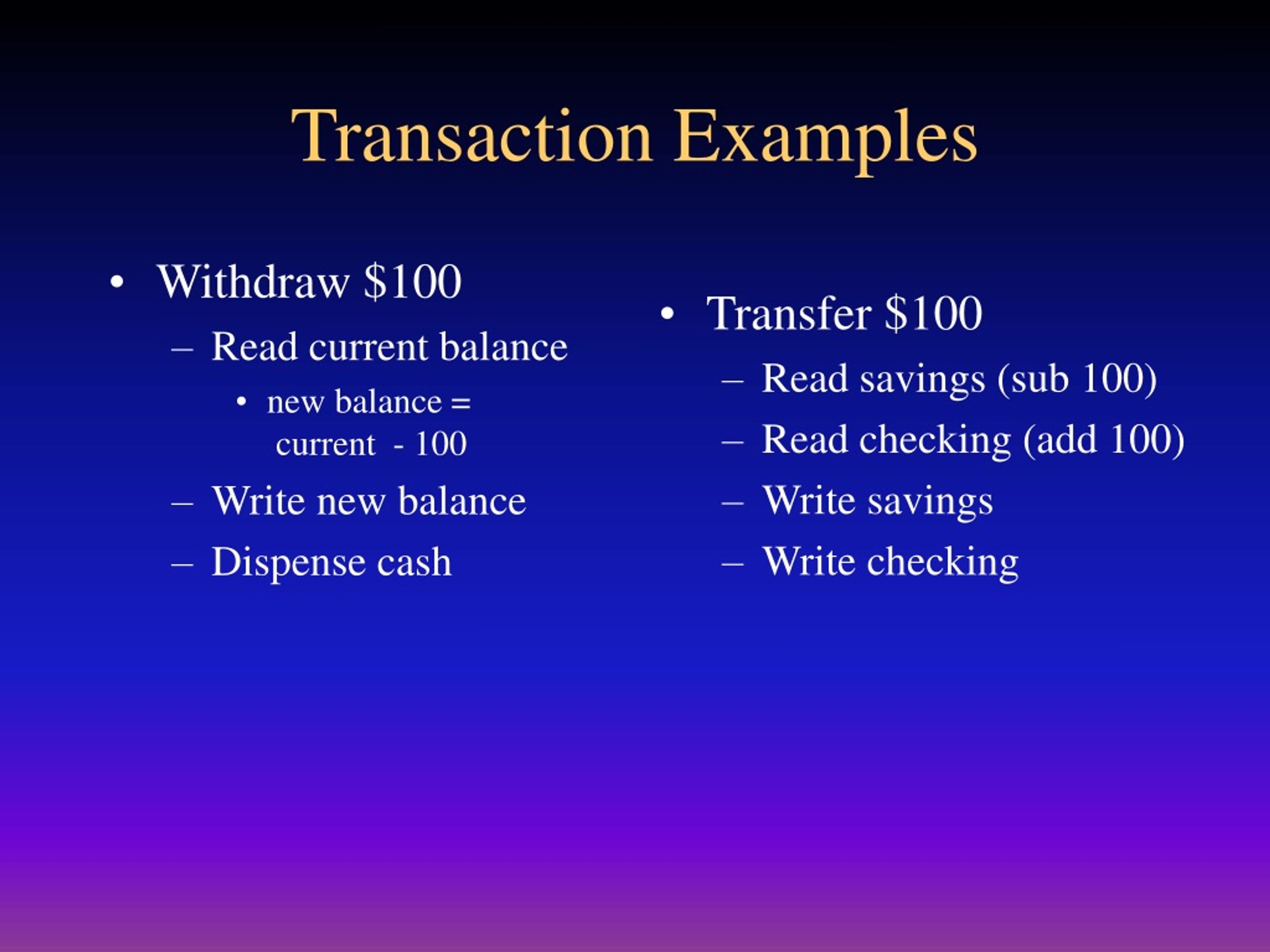 Transaction Examples

• Withdraw \$100
– Read current balance
• new balance = current - 100
– Write new balance
– Dispense cash

• Transfer \$100
– Read savings (sub 100)
– Read checking (add 100)
– Write savings
– Write checking